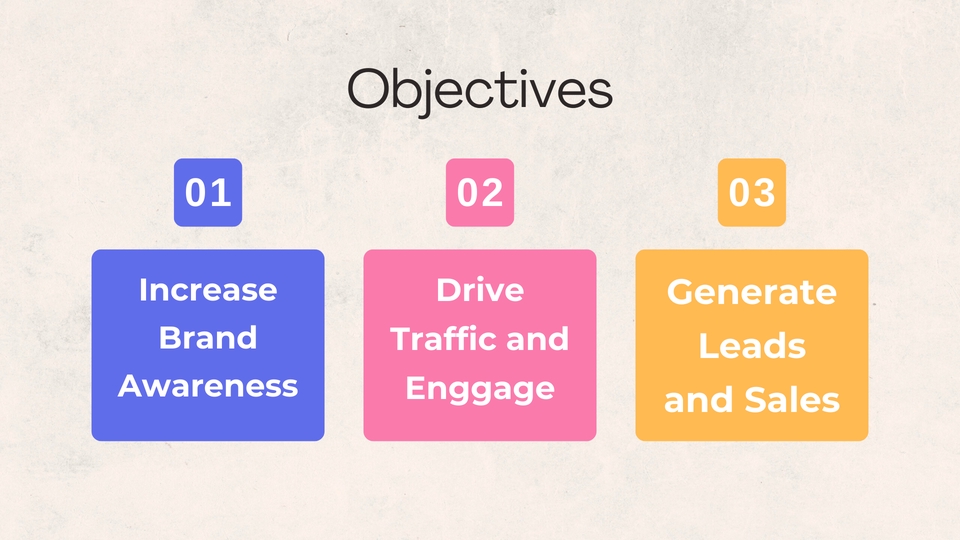 Objectives

01

Increase Brand Awareness

02

Drive Traffic and Enggage

03

Generate Leads and Sales